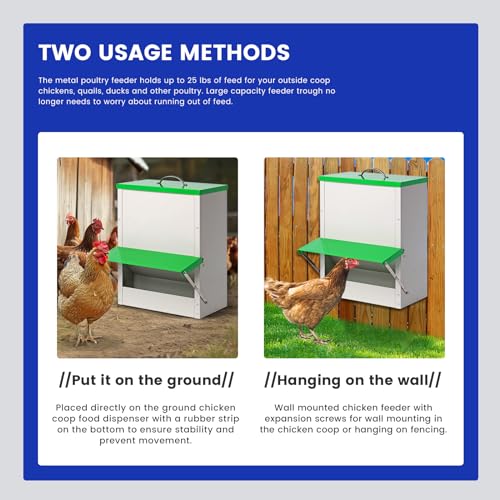 TWO USAGE METHODS

The metal poultry feeder holds up to 25 lbs of feed for your outside coop chickens, quails, ducks and other poultry. Large capacity feeder trough no longer needs to worry about running out of feed.

//Put it on the ground//

Placed directly on the ground chicken coop food dispenser with a rubber strip on the bottom to ensure stability and prevent movement.

//Hanging on the wall//

Wall mounted chicken feeder with expansion screws for wall mounting in the chicken coop or hanging on fencing.